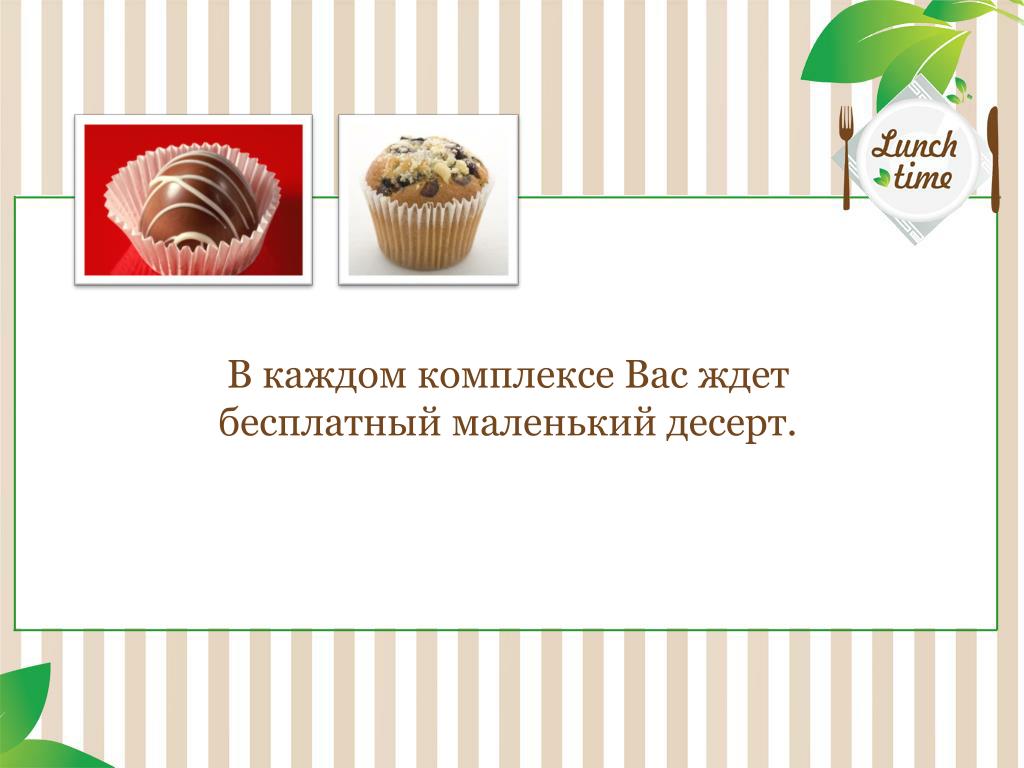 Lunch time

В каждом комплексе Вас ждет бесплатный маленький десерт.